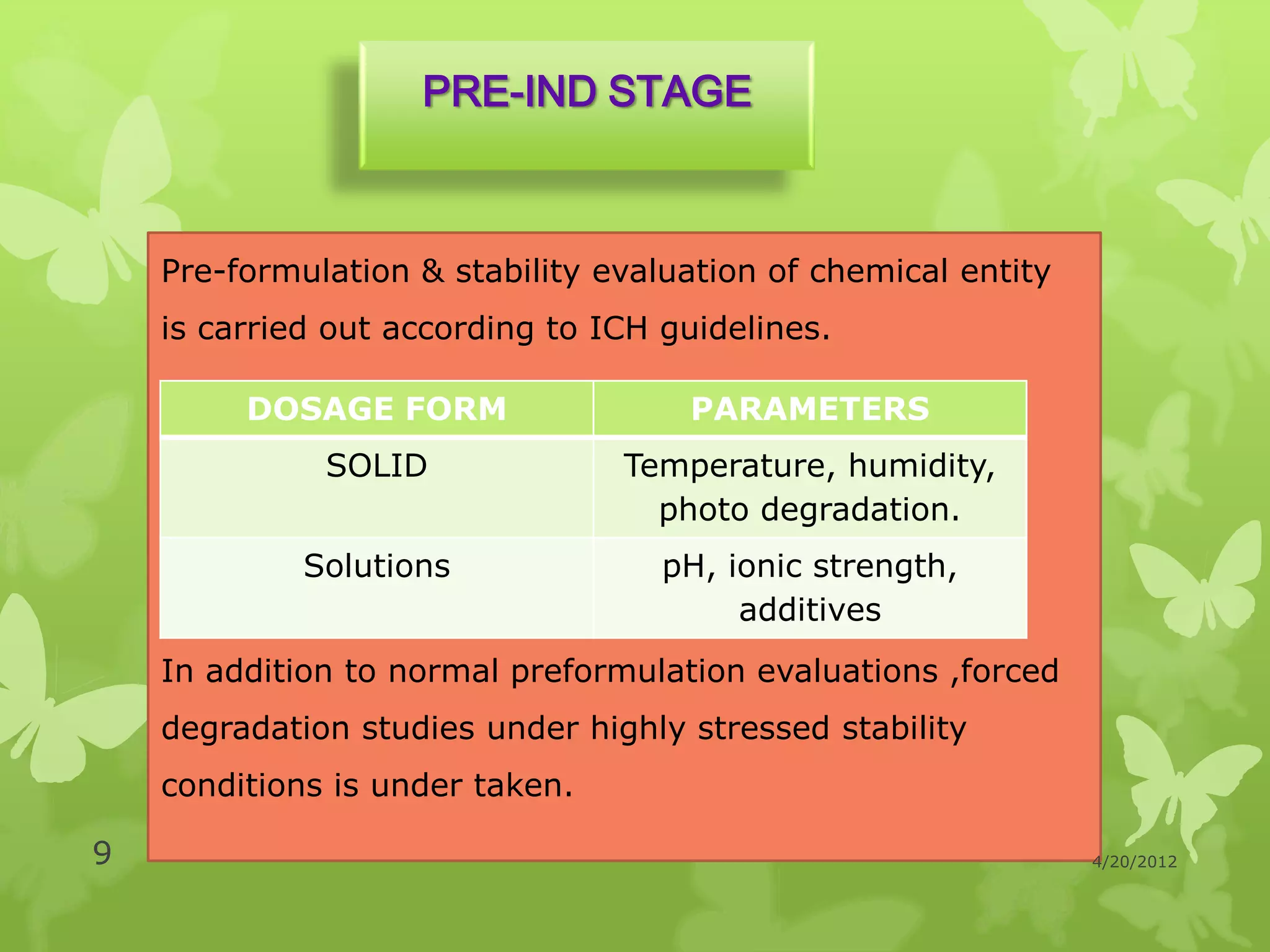 PRE-IND STAGE

Pre-formulation & stability evaluation of chemical entity is carried out according to ICH guidelines.

| DOSAGE FORM | PARAMETERS |
|---|---|
| SOLID | Temperature, humidity, photo degradation. |
| Solutions | pH, ionic strength, additives |

In addition to normal preformulation evaluations ,forced degradation studies under highly stressed stability conditions is under taken.

9

4/20/2012